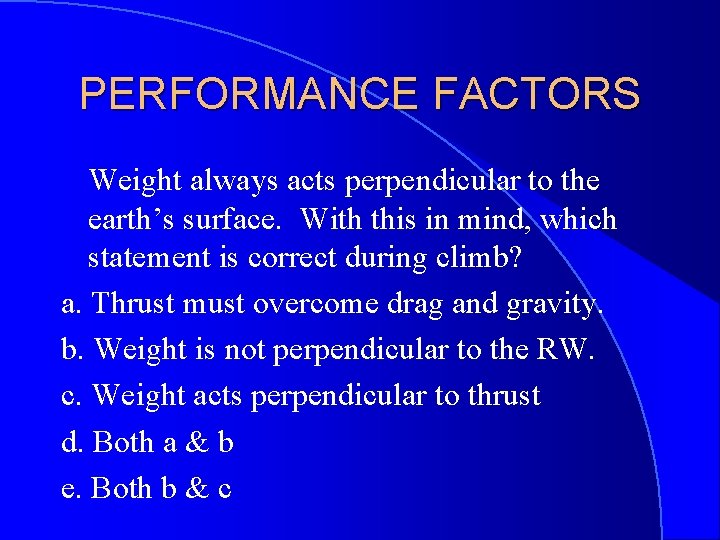 PERFORMANCE FACTORS

Weight always acts perpendicular to the earth’s surface. With this in mind, which statement is correct during climb?

a. Thrust must overcome drag and gravity.

b. Weight is not perpendicular to the RW.

c. Weight acts perpendicular to thrust

d. Both a & b

e. Both b & c